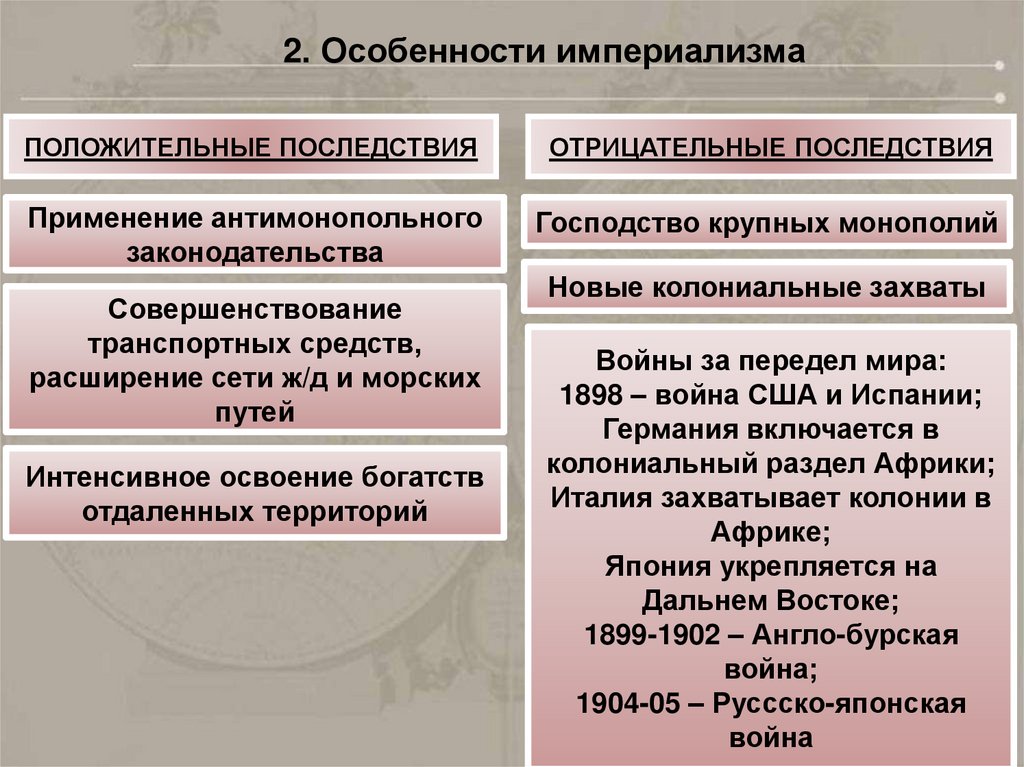 2. Особенности империализма

ПОЛОЖИТЕЛЬНЫЕ ПОСЛЕДСТВИЯ

Применение антимонопольного законодательства

Совершенствование транспортных средств, расширение сети ж/д и морских путей

Интенсивное освоение богатств отдаленных территорий

ОТРИЦАТЕЛЬНЫЕ ПОСЛЕДСТВИЯ

Господство крупных монополий

Новые колониальные захваты

Войны за передел мира:
1898 – война США и Испании;
Германия включается в колониальный раздел Африки;
Италия захватывает колонии в Африке;
Япония укрепляется на Дальнем Востоке;
1899-1902 – Англо-бурская война;
1904-05 – Руссско-японская война